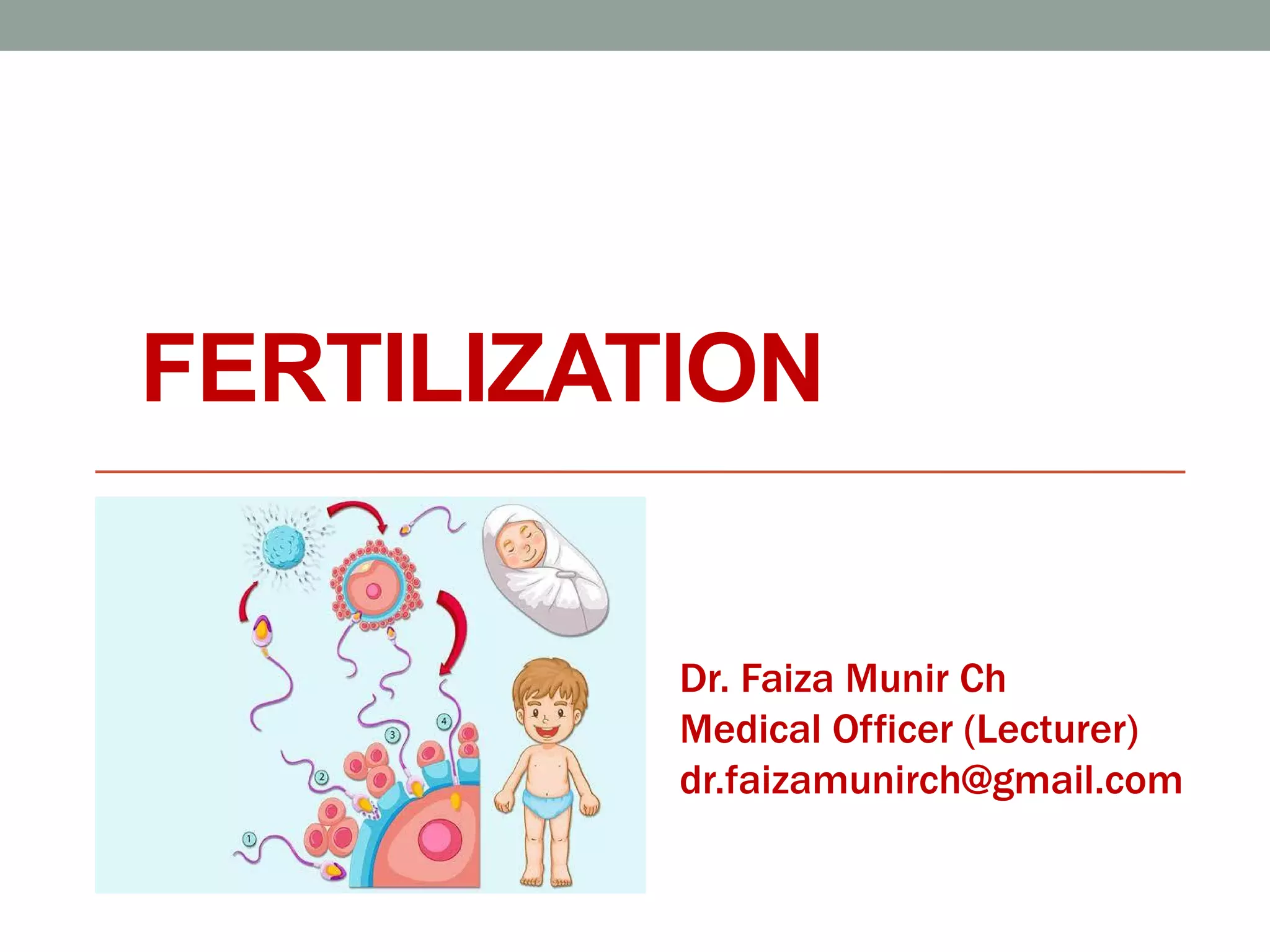 FERTILIZATION

1
2
3
4

Dr. Faiza Munir Ch
Medical Officer (Lecturer)
dr.faizamunirch@gmail.com